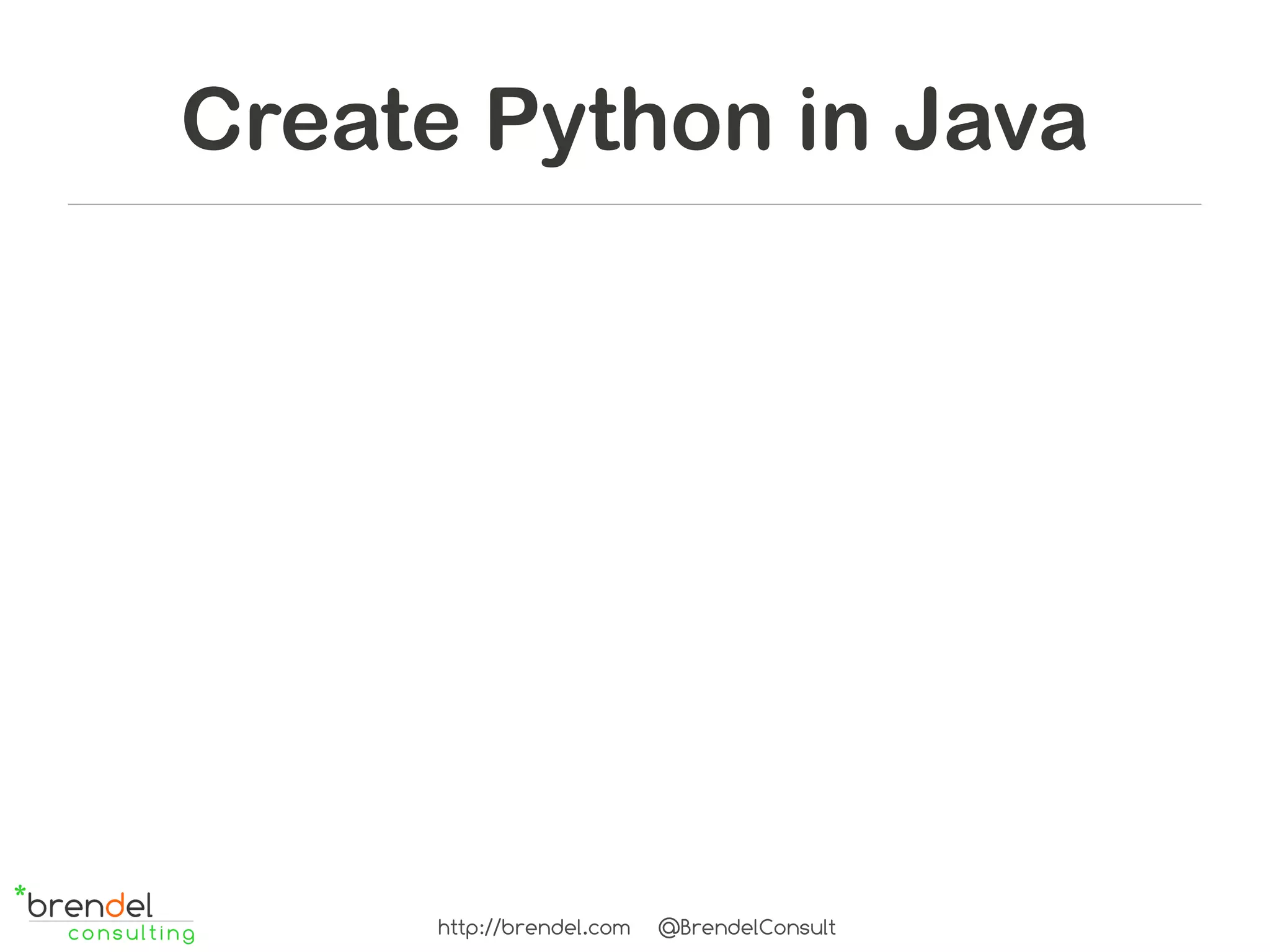 Create Python in Java

*brendel
consulting

http://brendel.com @BrendelConsult